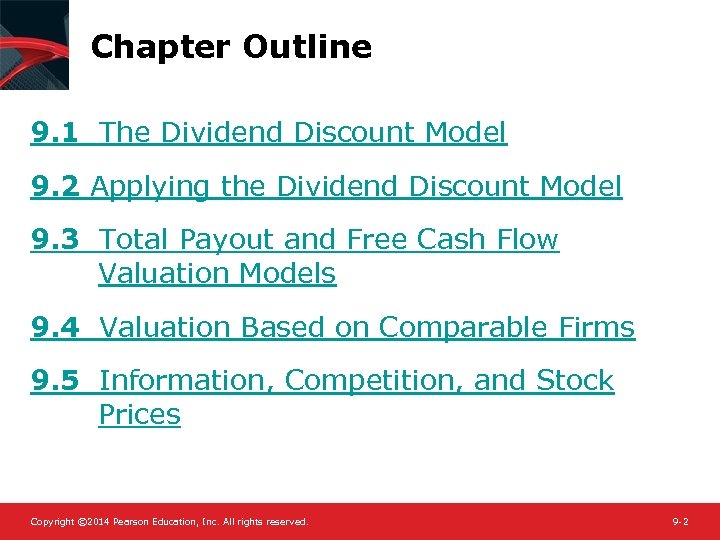 Chapter Outline

9.1 The Dividend Discount Model

9.2 Applying the Dividend Discount Model

9.3 Total Payout and Free Cash Flow Valuation Models

9.4 Valuation Based on Comparable Firms

9.5 Information, Competition, and Stock Prices

Copyright ©2014 Pearson Education, Inc. All rights reserved.

9-2